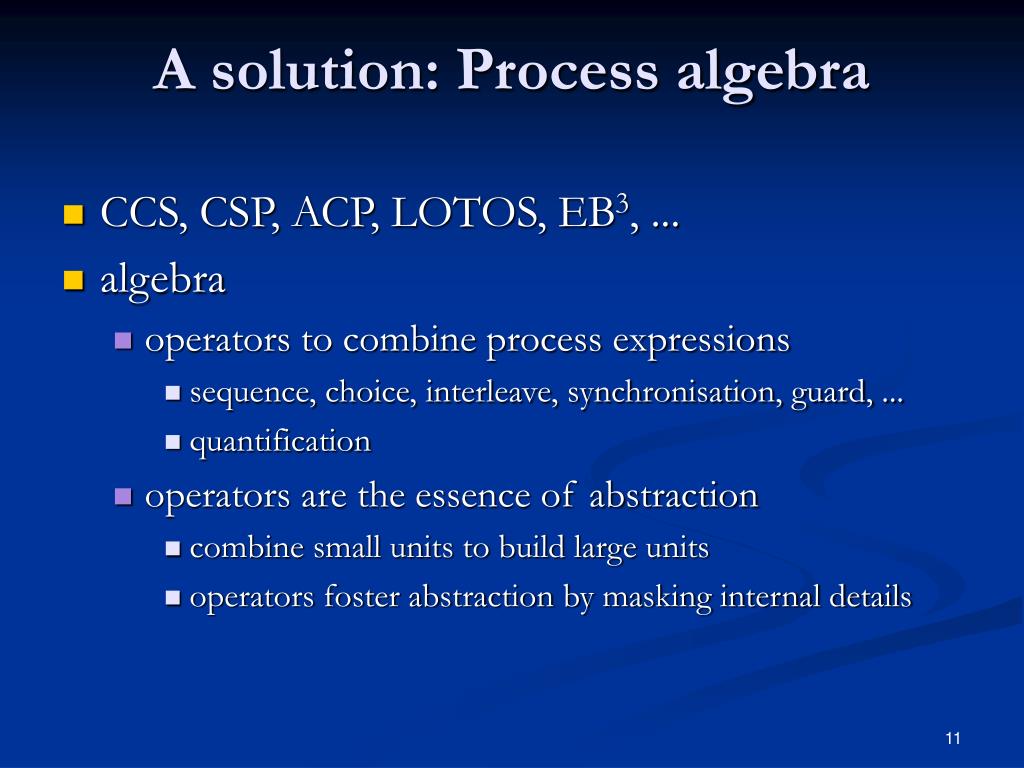 A solution: Process algebra

CCS, CSP, ACP, LOTOS, EB$^3$, ...
algebra
operators to combine process expressions
sequence, choice, interleave, synchronisation, guard, ...
quantification
operators are the essence of abstraction
combine small units to build large units
operators foster abstraction by masking internal details

11